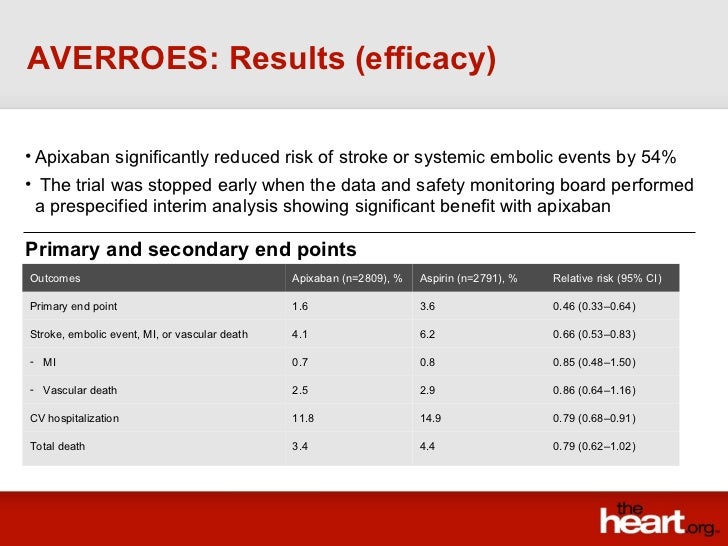 AVERROES: Results (efficacy)

• Apixaban significantly reduced risk of stroke or systemic embolic events by 54%

• The trial was stopped early when the data and safety monitoring board performed a prespecified interim analysis showing significant benefit with apixaban

Primary and secondary end points

| Outcomes | Apixaban (n=2809), % | Aspirin (n=2791), % | Relative risk (95% CI) |
|---|---|---|---|
| Primary end point | 1.6 | 3.6 | 0.46 (0.33–0.64) |
| Stroke, embolic event, MI, or vascular death | 4.1 | 6.2 | 0.66 (0.53–0.83) |
| - MI | 0.7 | 0.8 | 0.85 (0.48–1.50) |
| - Vascular death | 2.5 | 2.9 | 0.86 (0.64–1.16) |
| CV hospitalization | 11.8 | 14.9 | 0.79 (0.68–0.91) |
| Total death | 3.4 | 4.4 | 0.79 (0.62–1.02) |

the heart.org